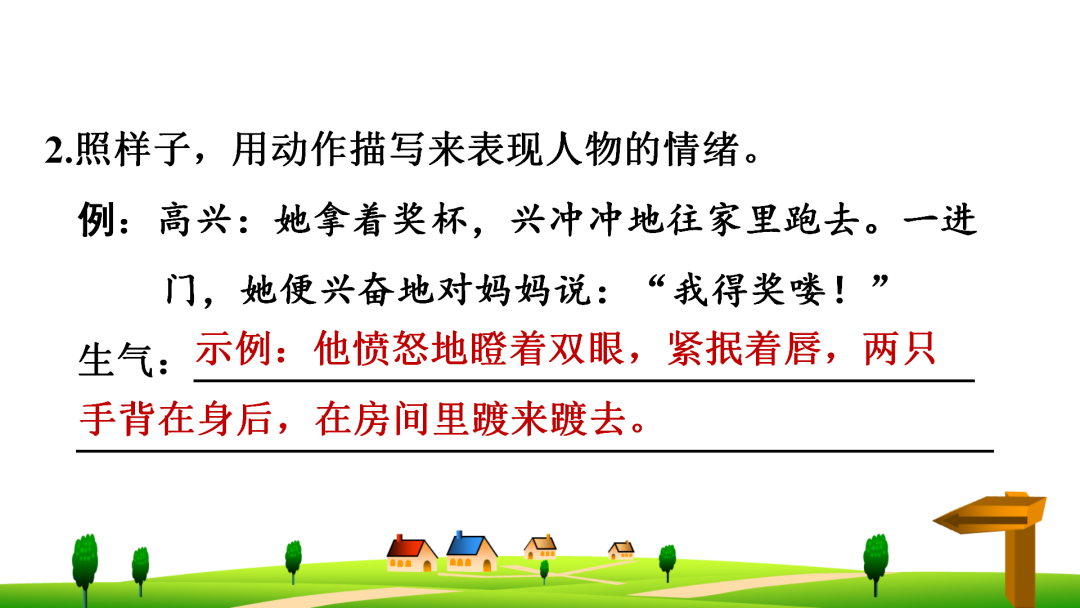 2.照样子，用动作描写来表现人物的情绪。

例：高兴：她拿着奖杯，兴冲冲地往家里跑去。一进门，她便兴奋地对妈妈说：“我得奖喽！”

生气：示例：他愤怒地瞪着双眼，紧抿着唇，两只手背在身后，在房间里踱来踱去。